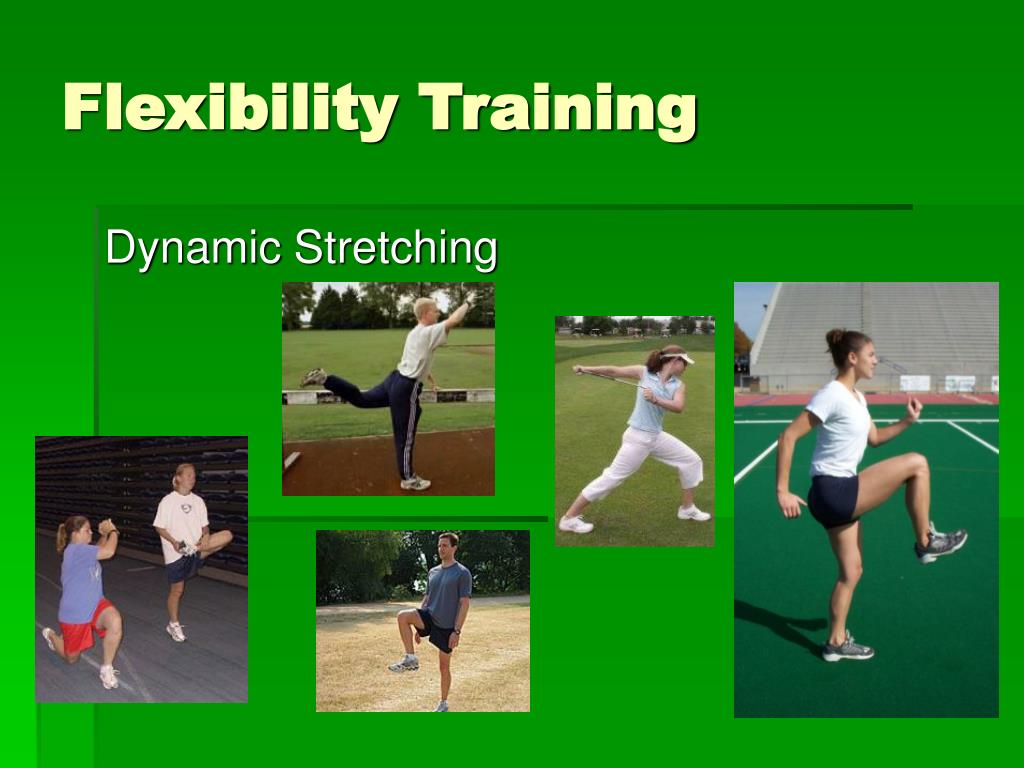 Flexibility Training

Dynamic Stretching